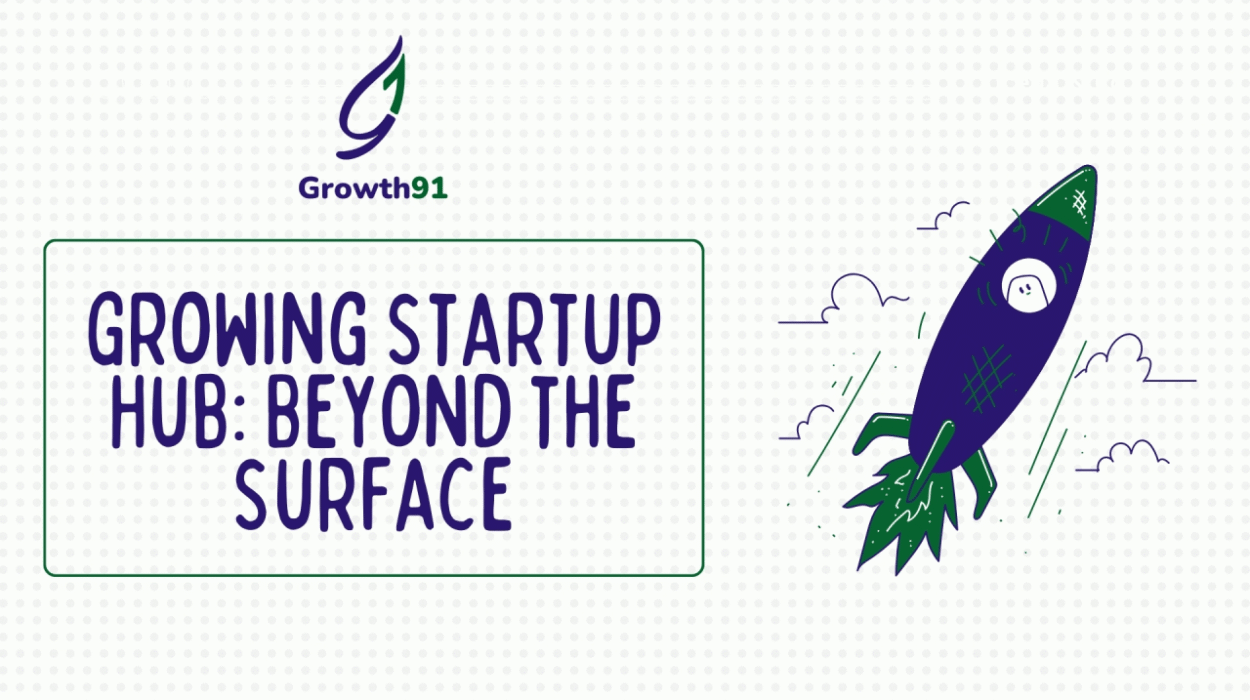 Growth91

GROWING STARTUP HUB: BEYOND THE SURFACE